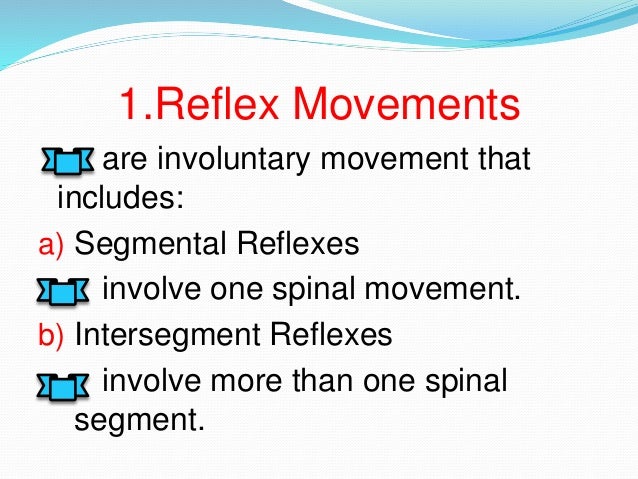 1.Reflex Movements

are involuntary movement that includes:

a) Segmental Reflexes

involve one spinal movement.

b) Intersegment Reflexes

involve more than one spinal segment.